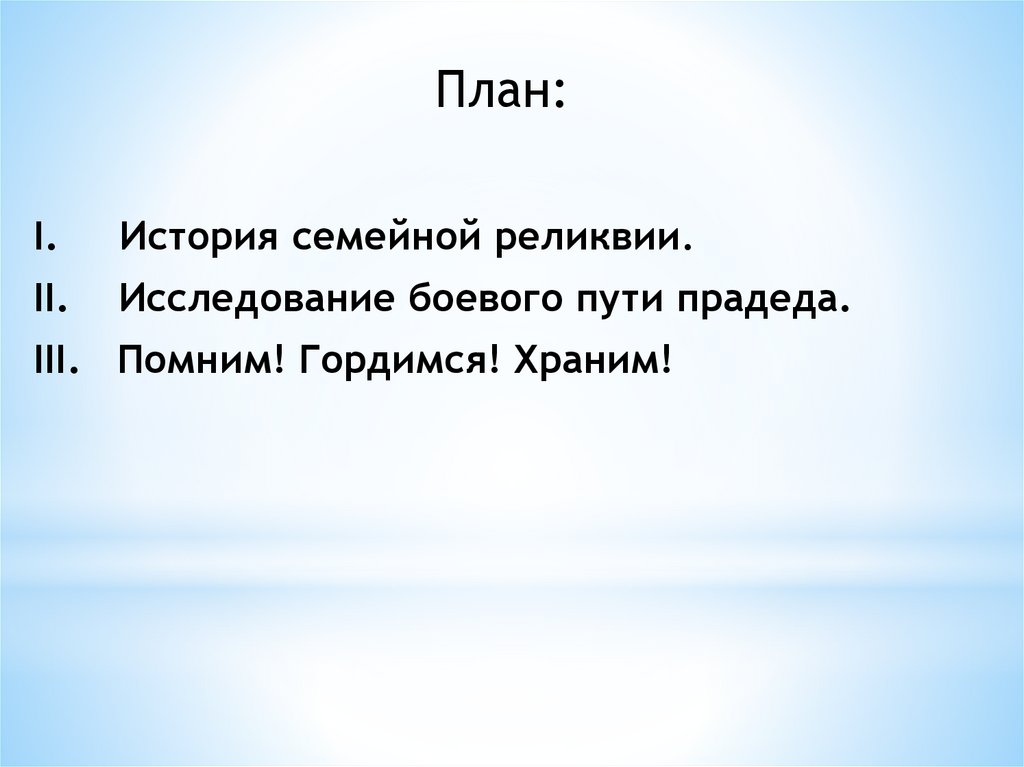 План:

I. История семейной реликвии.
II. Исследование боевого пути прадеда.
III. Помним! Гордимся! Храним!